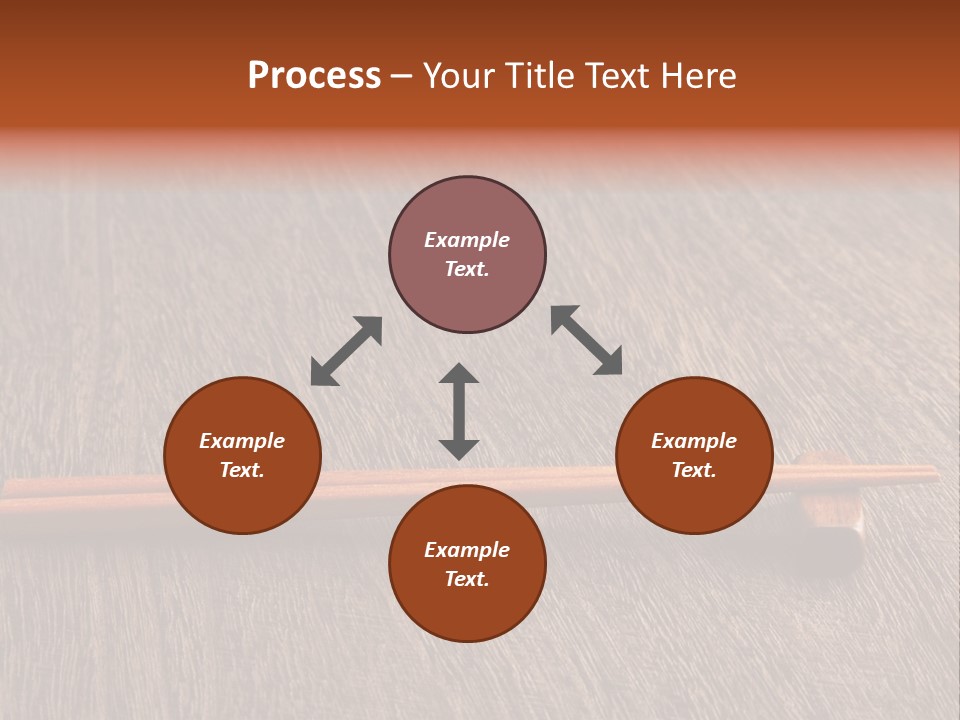 Process – Your Title Text Here

Example Text.

Example Text.

Example Text.

Example Text.